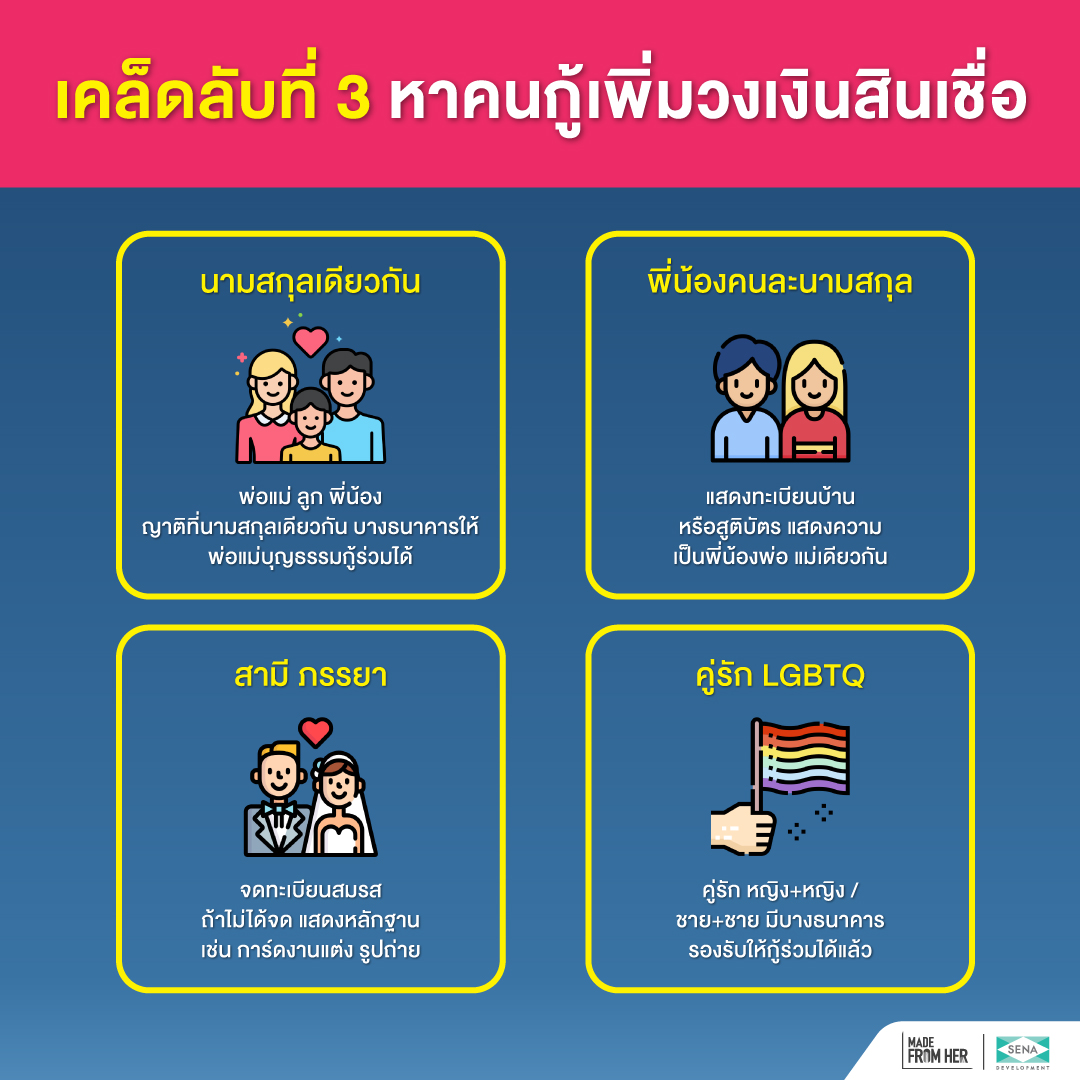 เคล็ดลับที่ 3 หาคนกู้เพิ่มวงเงินสินเชื่อ

นามสกุลเดียวกัน

พ่อแม่ ลูก พี่น้อง ญาติที่นามสกุลเดียวกัน บางธนาคารให้ พ่อแม่บุญธรรมกู้ร่วมได้

พี่น้องคนละนามสกุล

แสดงทะเบียนบ้าน หรือสูติบัตร แสดงความ เป็นพี่น้องพ่อ แม่เดียวกัน

สามี ภรรยา

จดทะเบียนสมรส ถ้าไม่ได้จด แสดงหลักฐาน เช่น การ์ดงานแต่ง รูปถ่าย

คู่รัก LGBTQ

คู่รัก หญิง+หญิง / ชาย+ชาย มีบางธนาคาร รองรับให้กู้ร่วมได้แล้ว

MADE FROM HER

SENA DEVELOPMENT